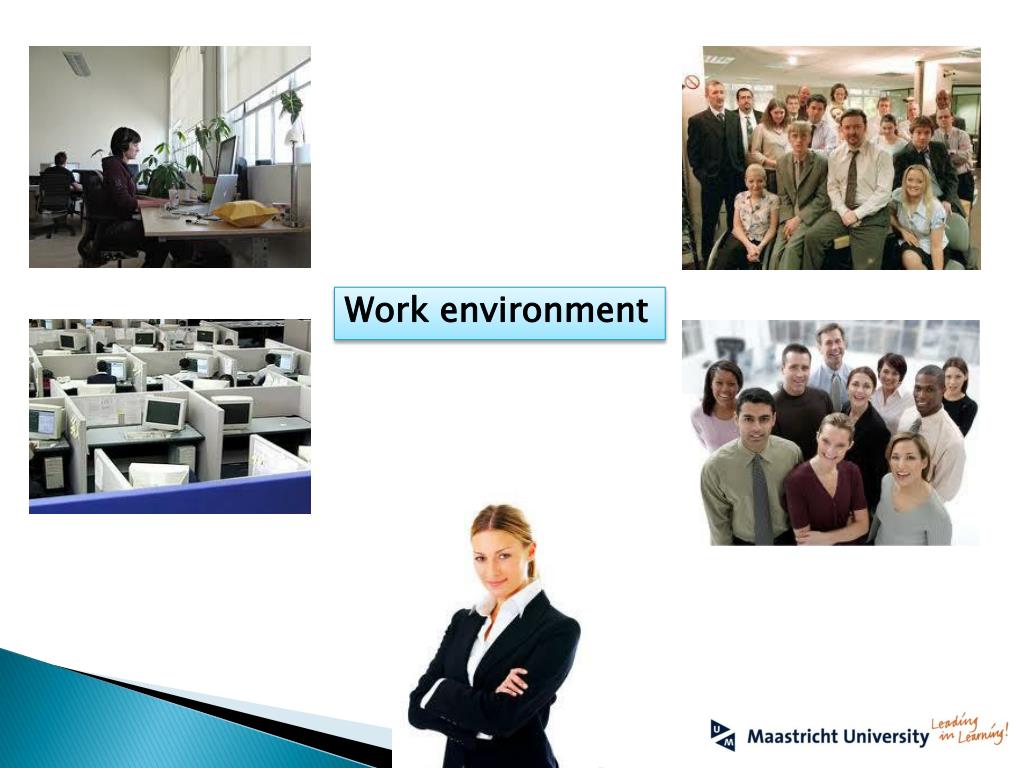 Work environment

UM Maastricht University Leading in Learning!